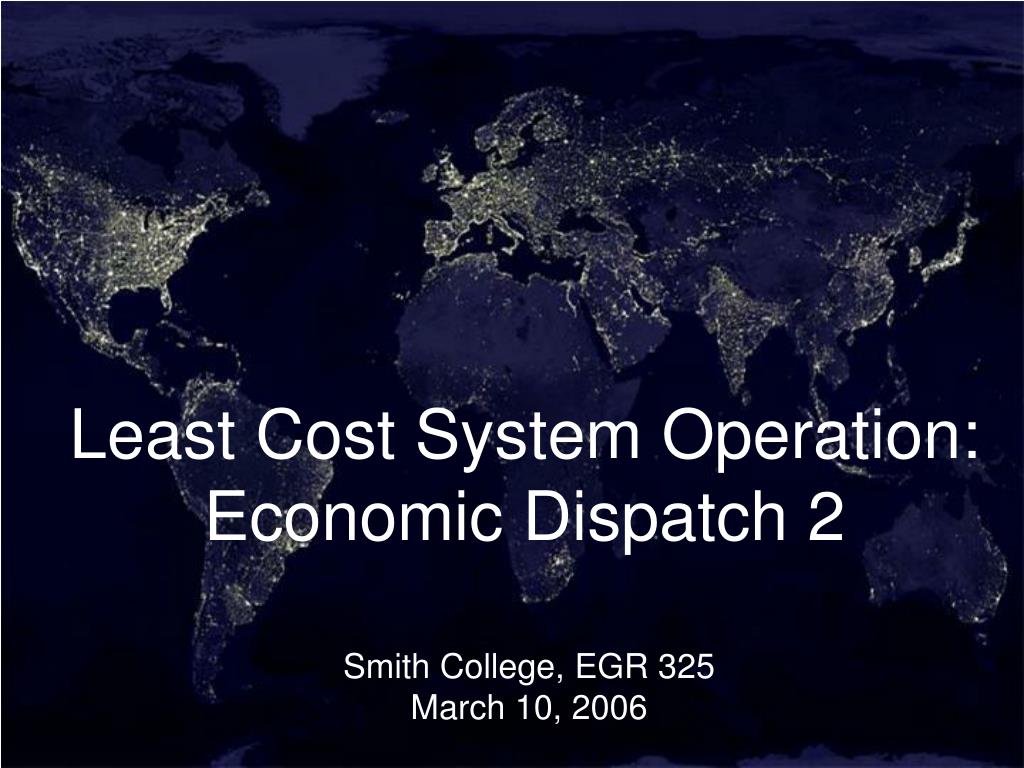 Least Cost System Operation: Economic Dispatch 2

Smith College, EGR 325
March 10, 2006